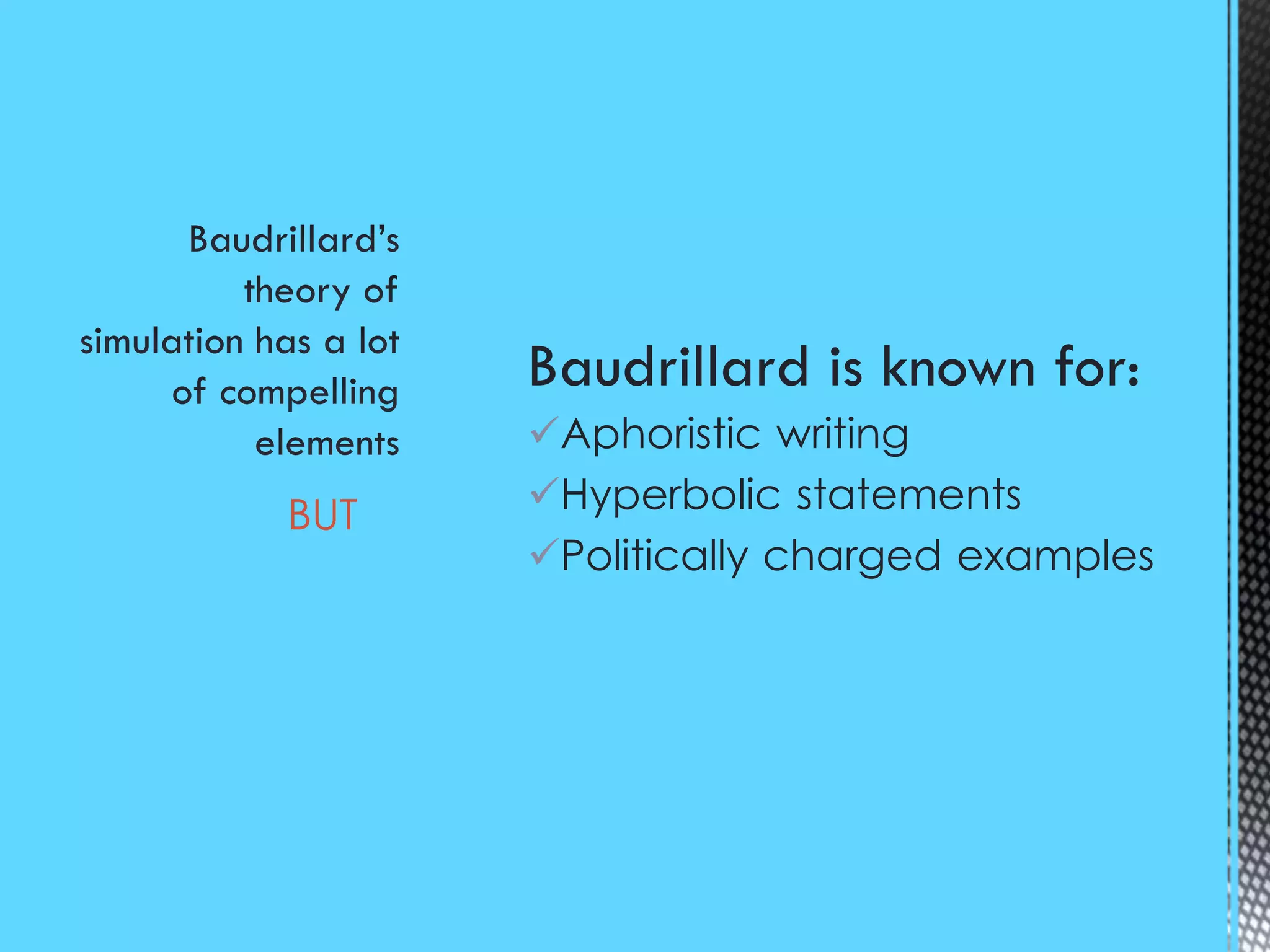 Baudrillard's theory of simulation has a lot of compelling elements

BUT

Baudrillard is known for:

✓Aphoristic writing
✓Hyperbolic statements
✓Politically charged examples